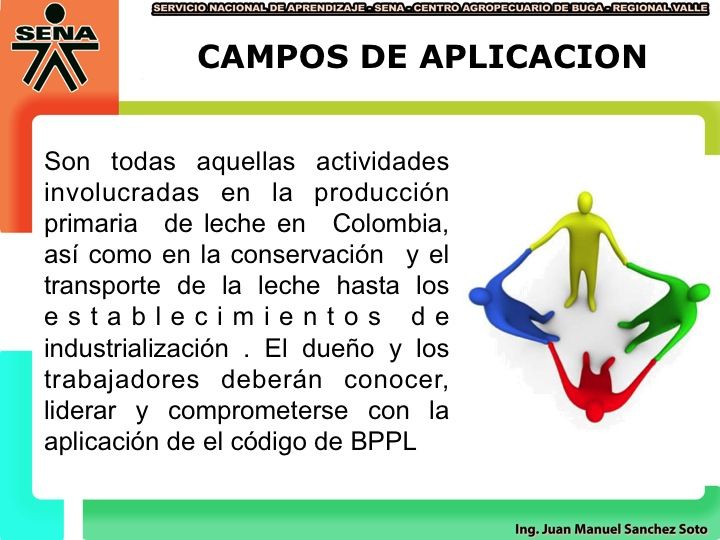 SENA

SERVICIO NACIONAL DE APRENDIZAJE - SENA - CENTRO AGROPECUARIO DE BUGA - REGIONAL VALLE

CAMPOS DE APLICACION

Son todas aquellas actividades involucradas en la producción primaria de leche en Colombia, así como en la conservación y el transporte de la leche hasta los establecimientos de industrialización . El dueño y los trabajadores deberán conocer, liderar y comprometerse con la aplicación de el código de BPPL

Ing. Juan Manuel Sanchez Soto